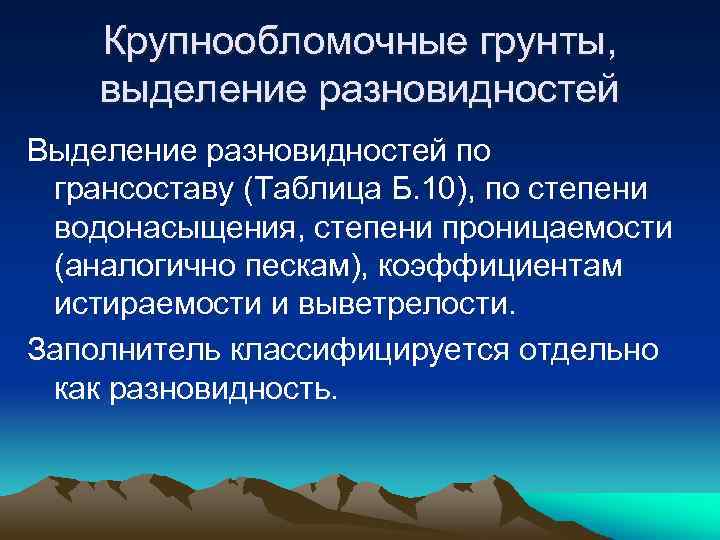 Крупнообломочные грунты, выделение разновидностей

Выделение разновидностей по грансоставу (Таблица Б.10), по степени водонасыщения, степени проницаемости (аналогично пескам), коэффициентам истираемости и выветрелости.

Заполнитель классифицируется отдельно как разновидность.